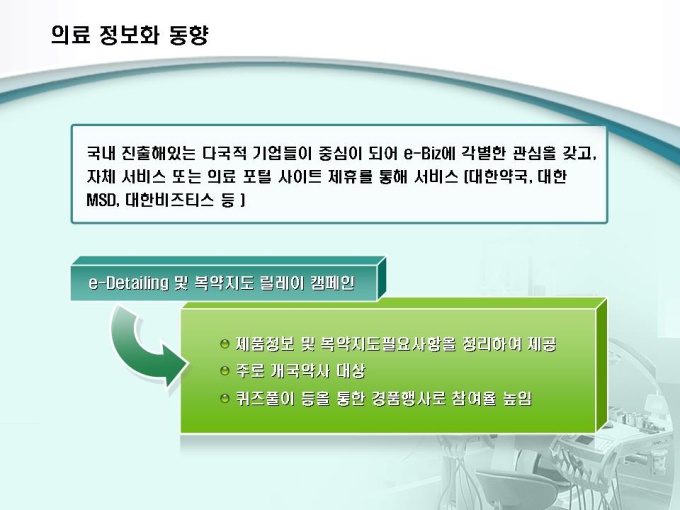 의료 정보화 동향

국내 진출해있는 다국적 기업들이 중심이 되어 e-Biz에 각별한 관심을 갖고, 자체 서비스 또는 의료 포털 사이트 제휴를 통해 서비스 (대한약국, 대한 MSD, 대한비즈티스 등 )

e-Detailing 및 복약지도 릴레이 캠페인

제품정보 및 복약지도필요사항을 정리하여 제공
주로 개국약사 대상
퀴즈풀이 등을 통한 경품행사로 참여율 높임